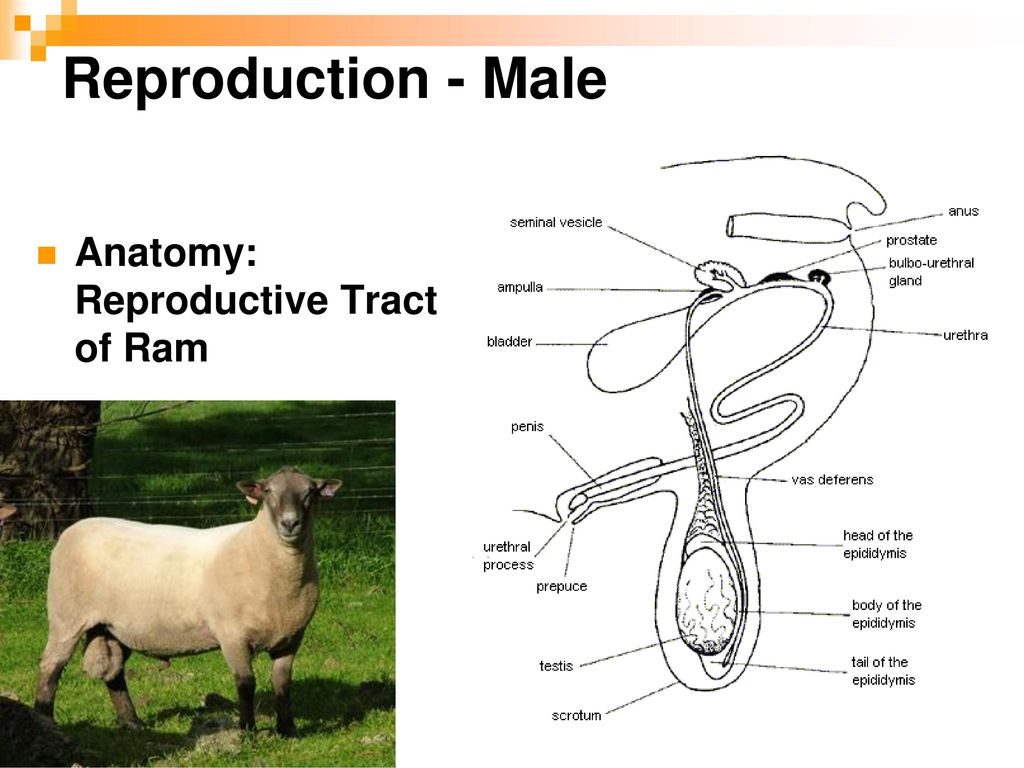 Reproduction - Male

Anatomy: Reproductive Tract of Ram

seminal vesicle
ampulla
bladder
penis
urethral process
prepuce
testis
scrotum
anus
prostate
bulbo-urethral gland
urethra
vas deferens
head of the epididymis
body of the epididymis
tail of the epididymis